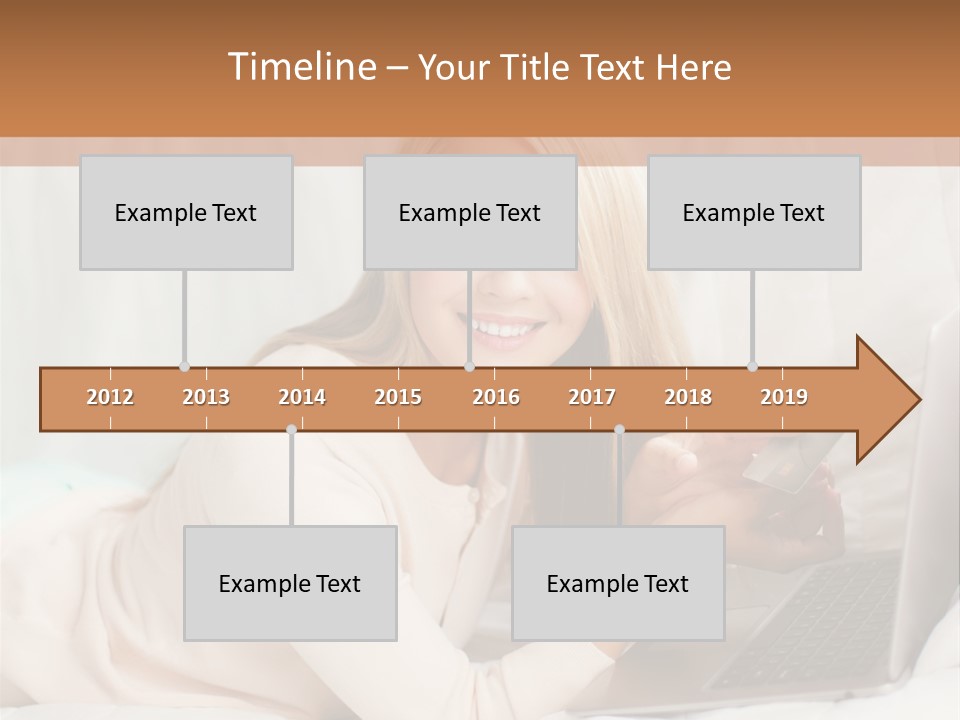 Timeline – Your Title Text Here

Example Text

Example Text

Example Text

2012 2013 2014 2015 2016 2017 2018 2019

Example Text

Example Text